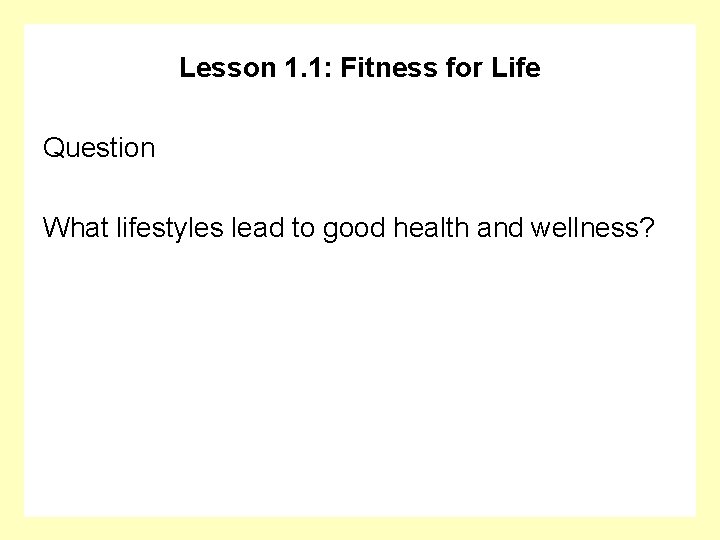 Lesson 1.1: Fitness for Life

Question

What lifestyles lead to good health and wellness?